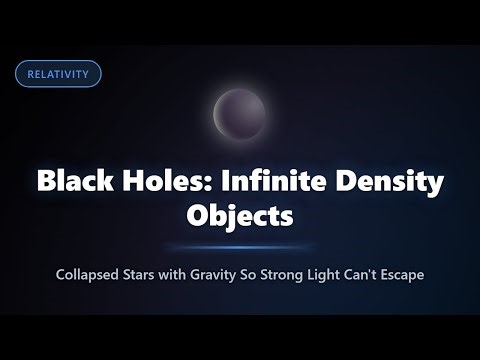 RELATIVITY

Black Holes: Infinite Density Objects

Collapsed Stars with Gravity So Strong Light Can't Escape